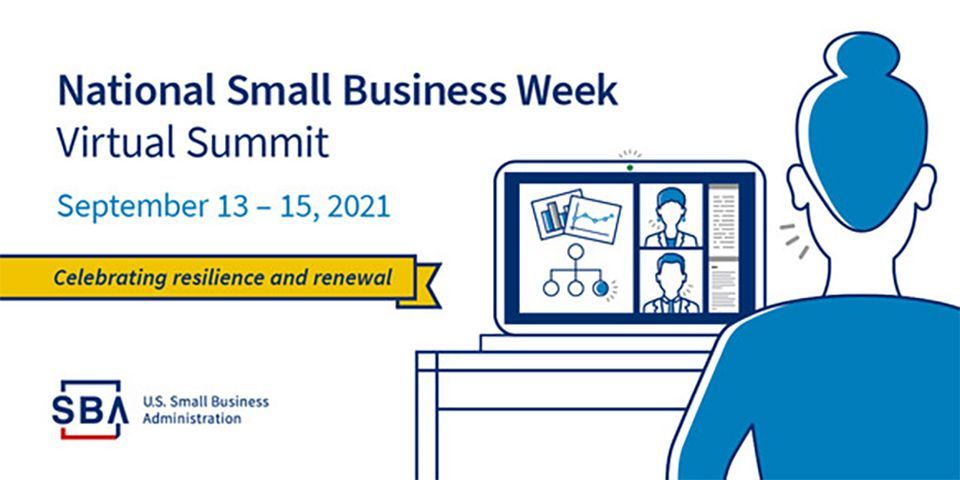 National Small Business Week
Virtual Summit

September 13 – 15, 2021

Celebrating resilience and renewal

SBA U.S. Small Business Administration